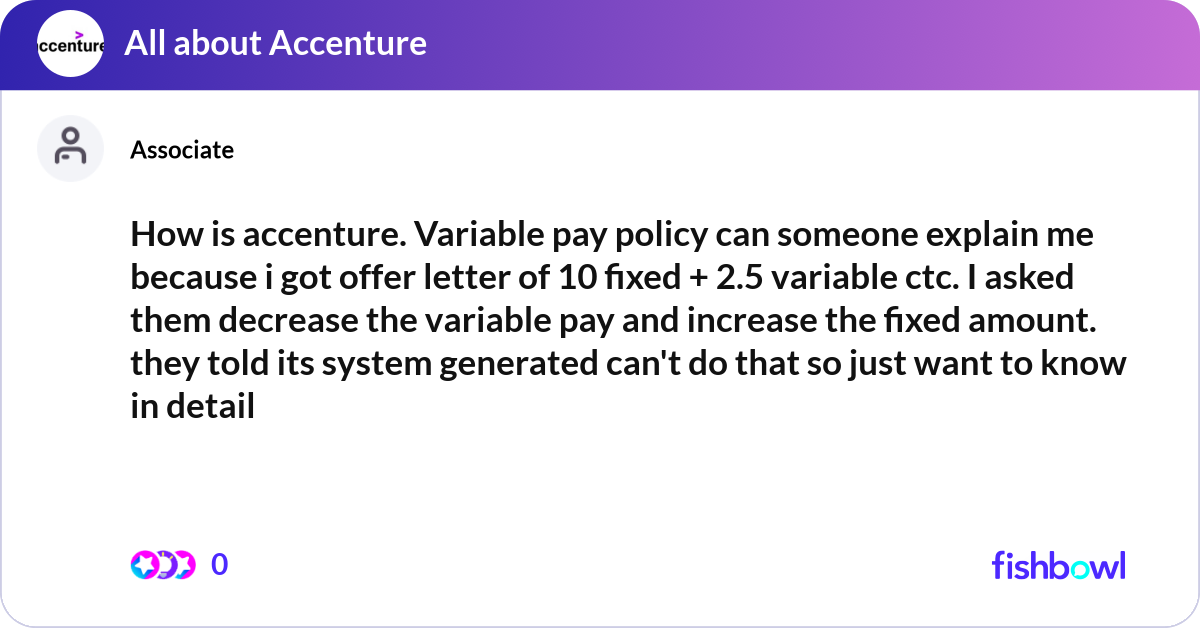 ccenture

All about Accenture

Associate

How is accenture. Variable pay policy can someone explain me because i got offer letter of 10 fixed + 2.5 variable ctc. I asked them decrease the variable pay and increase the fixed amount. they told its system generated can't do that so just want to know in detail

0

fishbowl